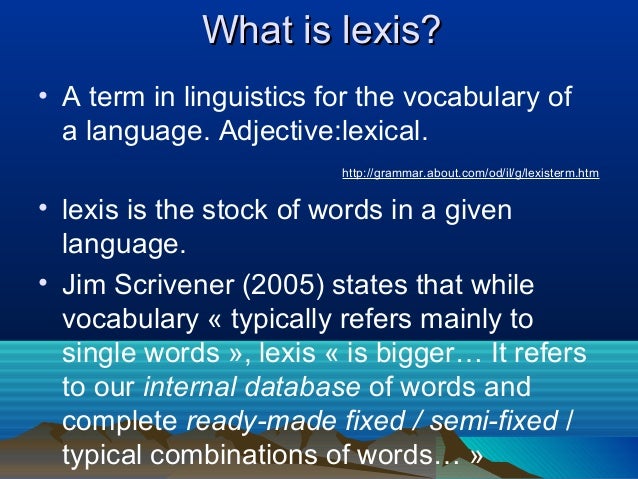 What is lexis?

• A term in linguistics for the vocabulary of a language. Adjective:lexical.

http://grammar.about.com/od/il/g/lexisterm.htm

• lexis is the stock of words in a given language.

• Jim Scrivener (2005) states that while vocabulary « typically refers mainly to single words », lexis « is bigger… It refers to our internal database of words and complete ready-made fixed / semi-fixed / typical combinations of words… »